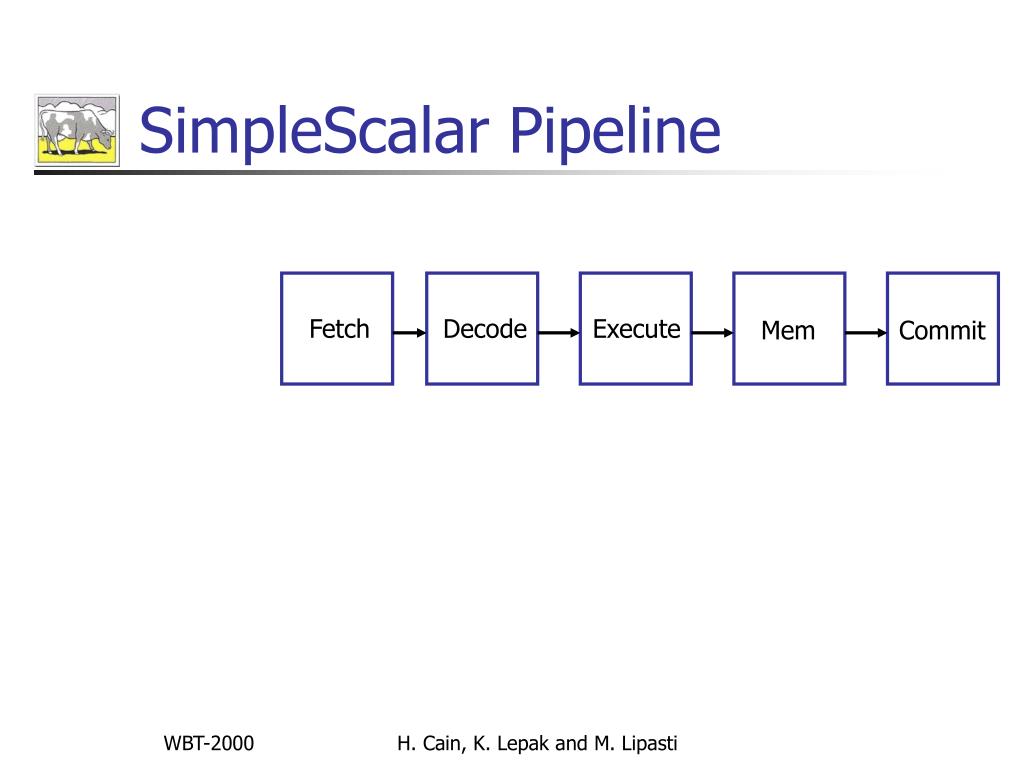 SimpleScalar Pipeline

Fetch

Decode

Execute

Mem

Commit

WBT-2000

H. Cain, K. Lepak and M. Lipasti